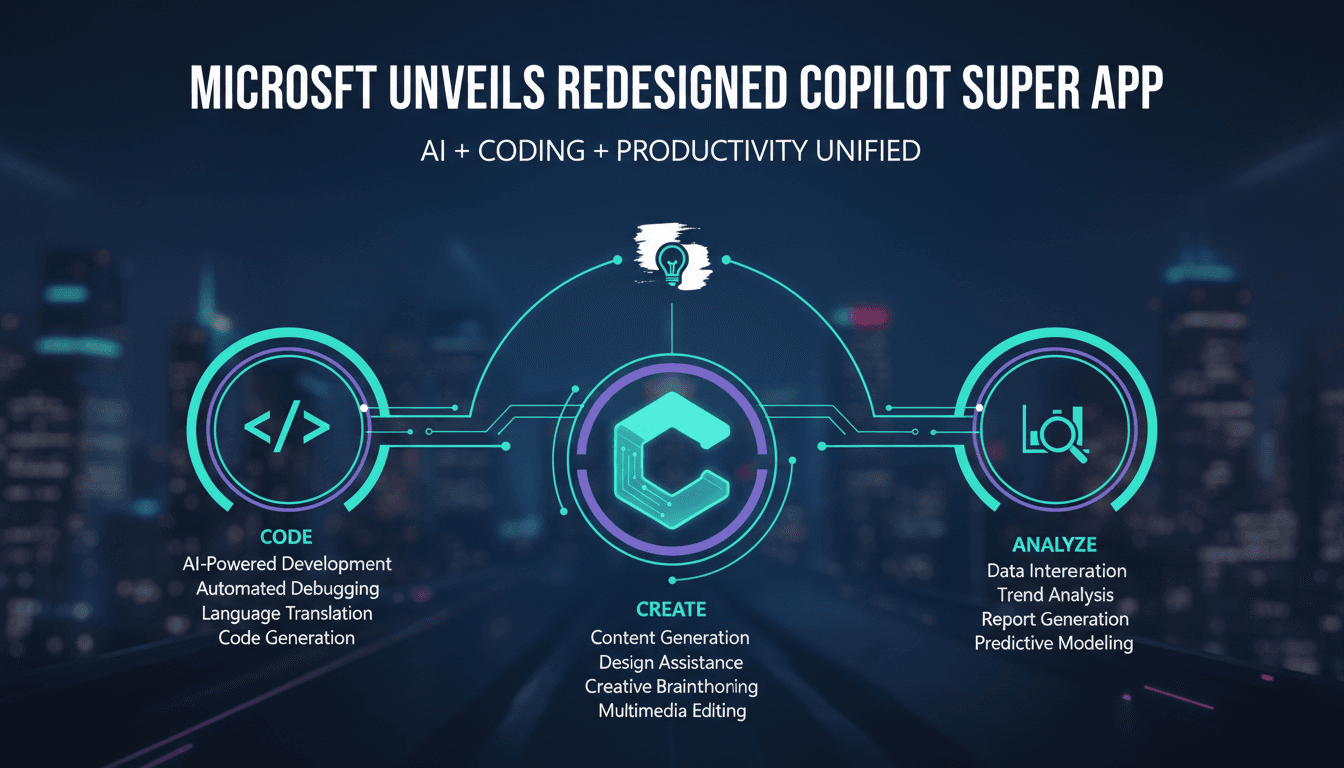 MICROSFT UNVEILS REDESIGNED COPILOT SUPER APP

AI + CODING + PRODUCTIVITY UNIFIED

</>

CODE
AI-Powered Development
Automated Debugging
Language Translation
Code Generation

CREATE
Content Generation
Design Assistance
Creative Brainthoning
Multimedia Editing

ANALYZE
Data Intereration
Trend Analysis
Report Generation
Predictive Modeling